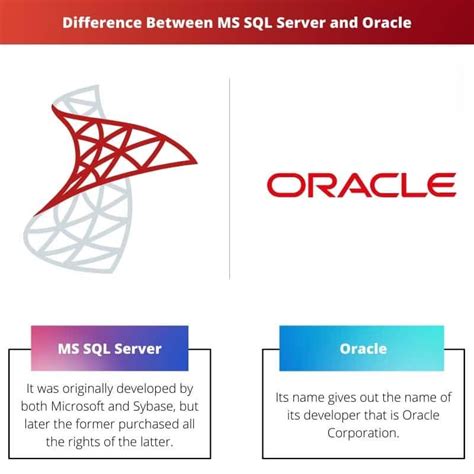 Difference Between MS SQL Server and Oracle

ORACLE

MS SQL Server

It was originally developed by both Microsoft and Sybase, but later the former purchased all the rights of the latter.

Oracle

Its name gives out the name of its developer that is Oracle Corporation.